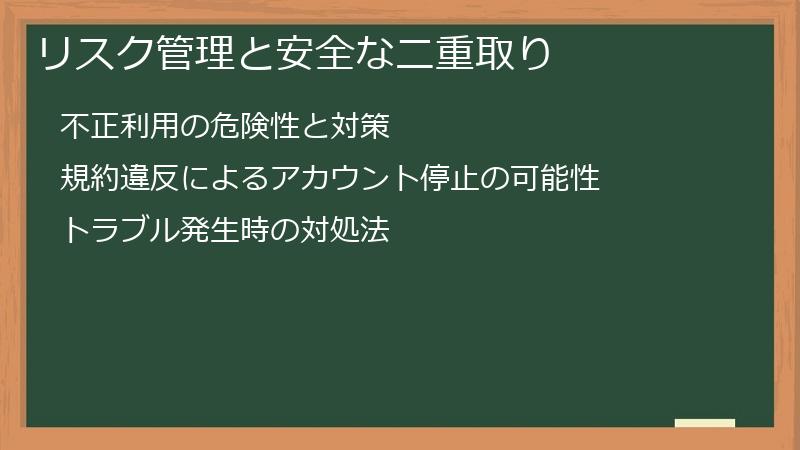 リスク管理と安全な二重取り

不正利用の危険性と対策

規約違反によるアカウント停止の可能性

トラブル発生時の対処法